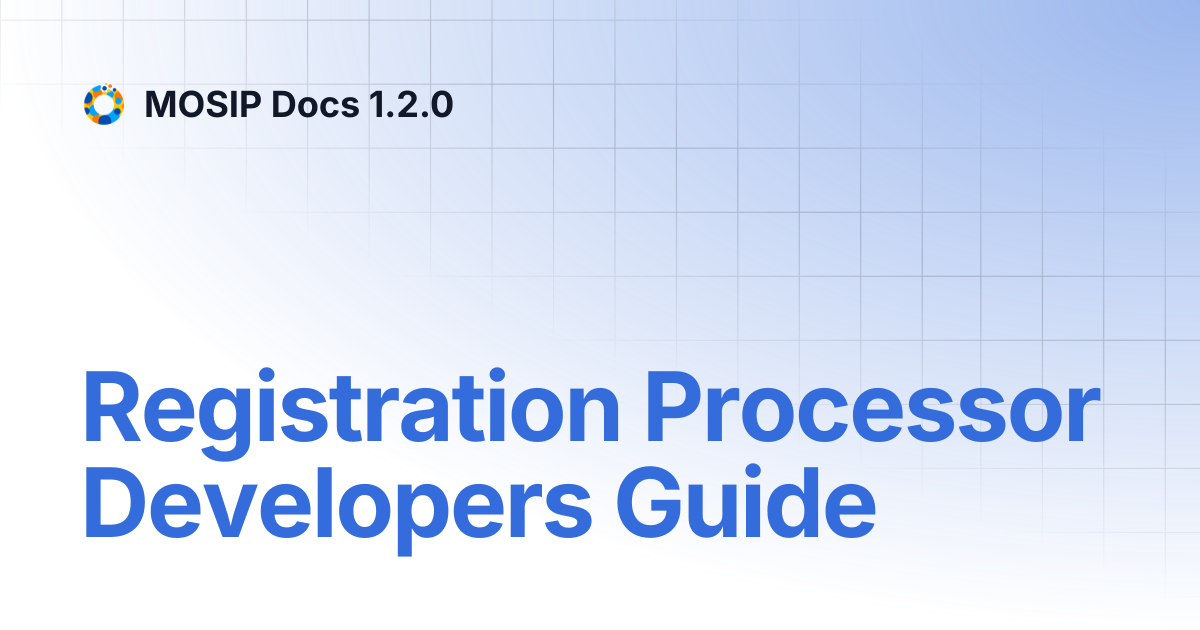 MOSIP Docs 1.2.0

Registration Processor Developers Guide